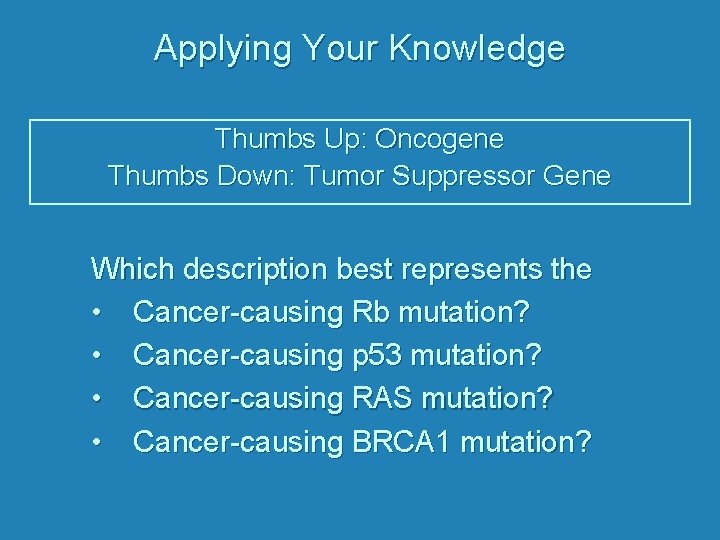 Applying Your Knowledge

Thumbs Up: Oncogene
Thumbs Down: Tumor Suppressor Gene

Which description best represents the
• Cancer-causing Rb mutation?
• Cancer-causing p53 mutation?
• Cancer-causing RAS mutation?
• Cancer-causing BRCA1 mutation?